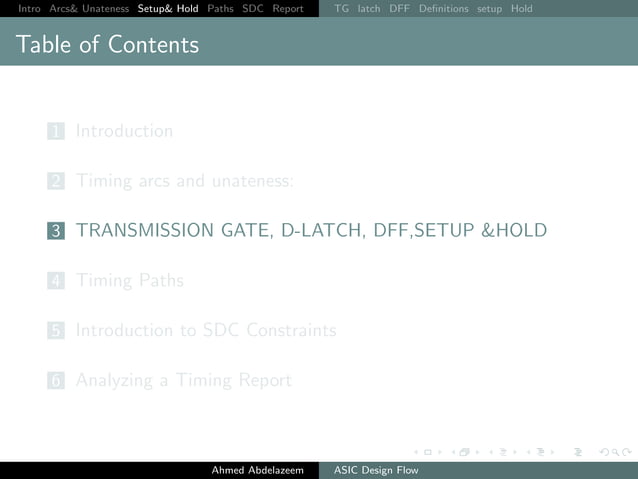 Intro Arcs& Unateness Setup& Hold Paths SDC Report TG latch DFF Definitions setup Hold

Table of Contents

1 Introduction

2 Timing arcs and unateness:

3 TRANSMISSION GATE, D-LATCH, DFF,SETUP &HOLD

4 Timing Paths

5 Introduction to SDC Constraints

6 Analyzing a Timing Report

Ahmed Abdelazeem ASIC Design Flow